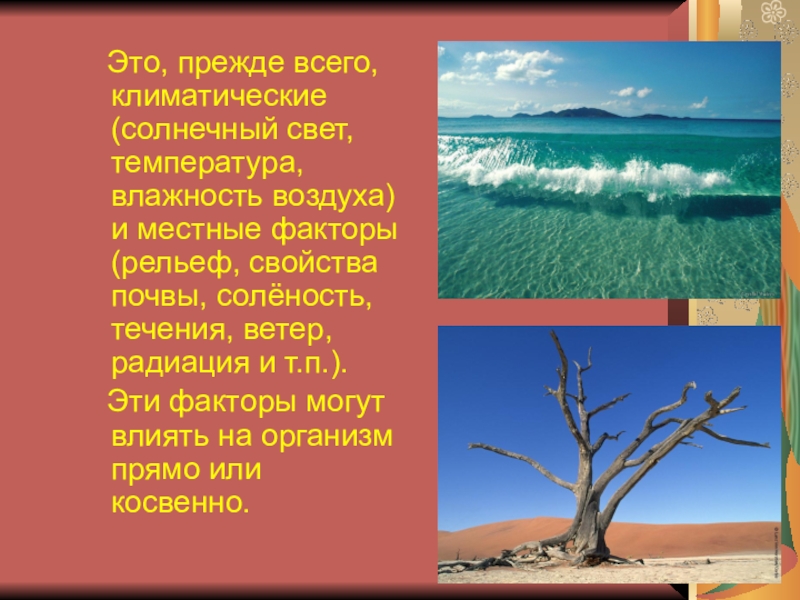 Это, прежде всего, климатические (солнечный свет, температура, влажность воздуха) и местные факторы (рельеф, свойства почвы, солёность, течения, ветер, радиация и т.п.).

Эти факторы могут влиять на организм прямо или косвенно.